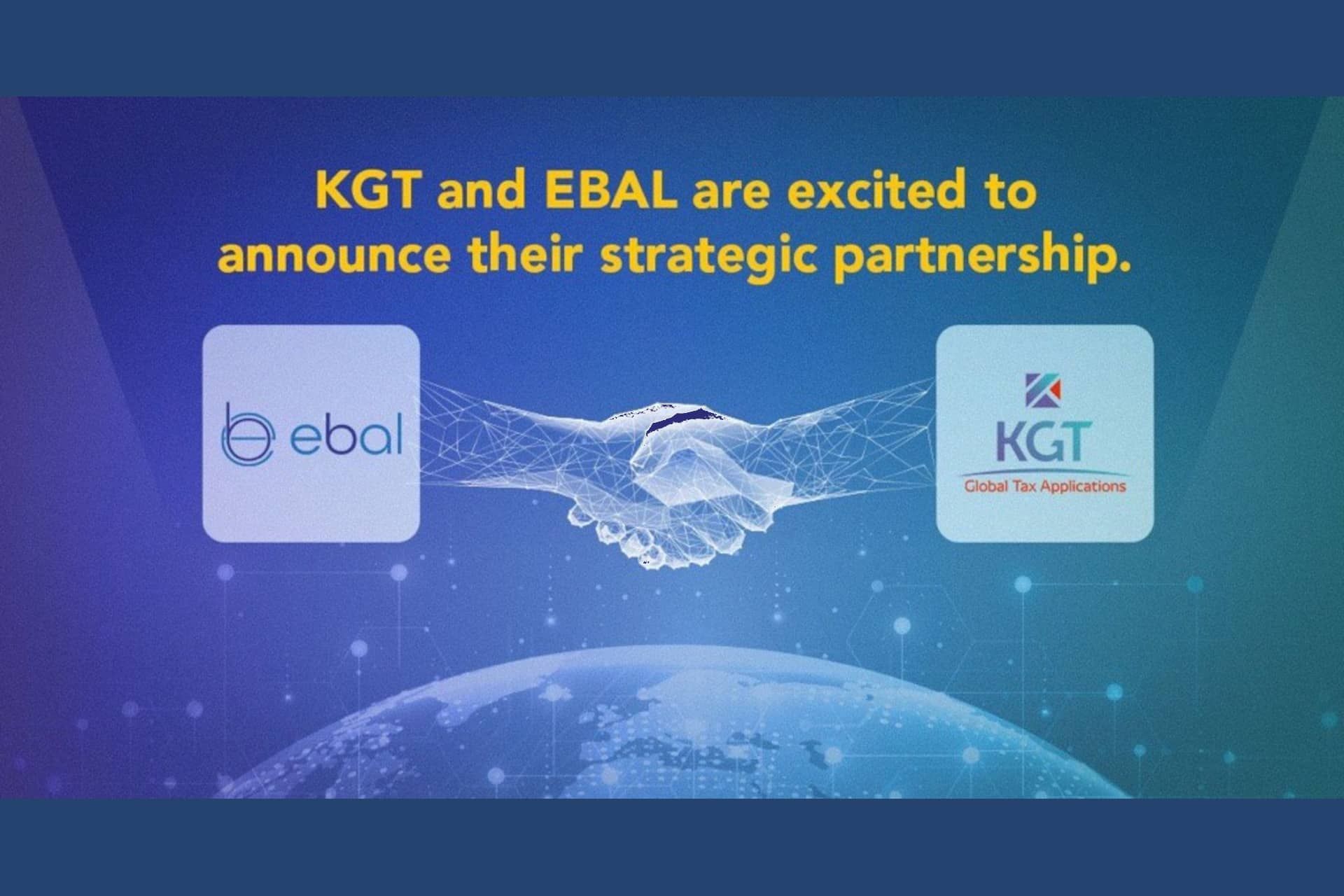 KGT and EBAL are excited to announce their strategic partnership.

ebal

KGT
Global Tax Applications